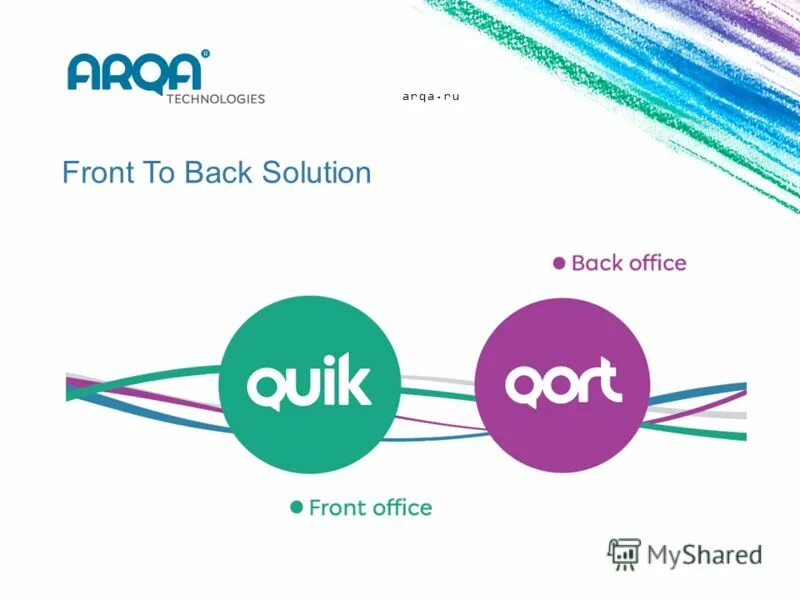 ARQA®
TECHNOLOGIES

arqa.ru

Front To Back Solution

Back office

quik

qort

Front office

MyShared